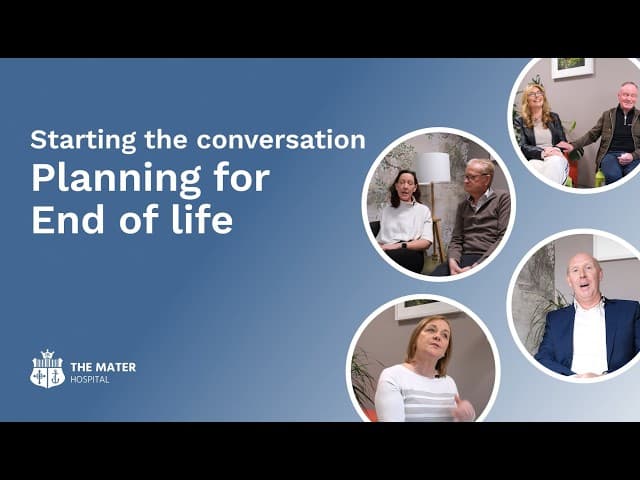 Starting the conversation
Planning for End of life

THE MATER
HOSPITAL